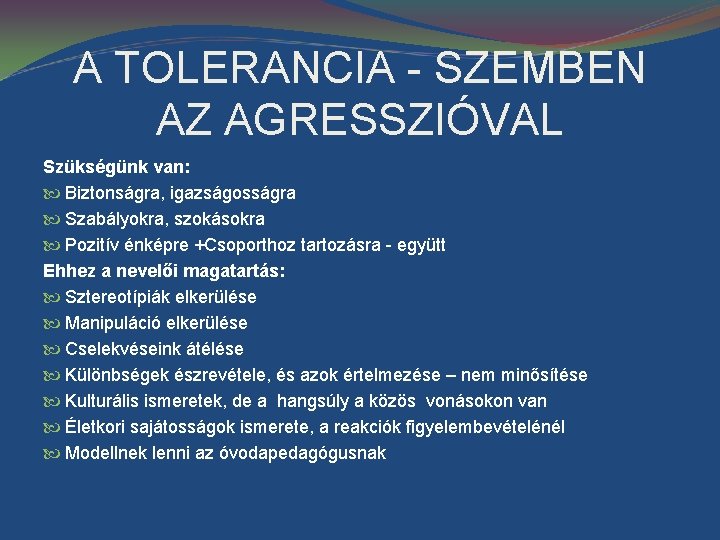 A TOLERANCIA - SZEMBEN AZ AGRESSZIÓVAL

Szükségünk van:
Biztonságra, igazságosságra
Szabályokra, szokásokra
Pozitív énképre +Csoporthoz tartozásra - együtt
Ehhez a nevelői magatartás:
Sztereotípiák elkerülése
Manipuláció elkerülése
Cselekvéseink átélése
Különbségek észrevétele, és azok értelmezése – nem minősítése
Kulturális ismeretek, de a hangsúly a közös vonásokon van
Életkori sajátosságok ismerete, a reakciók figyelembevételénél
Modellnek lenni az óvodapedagógusnak